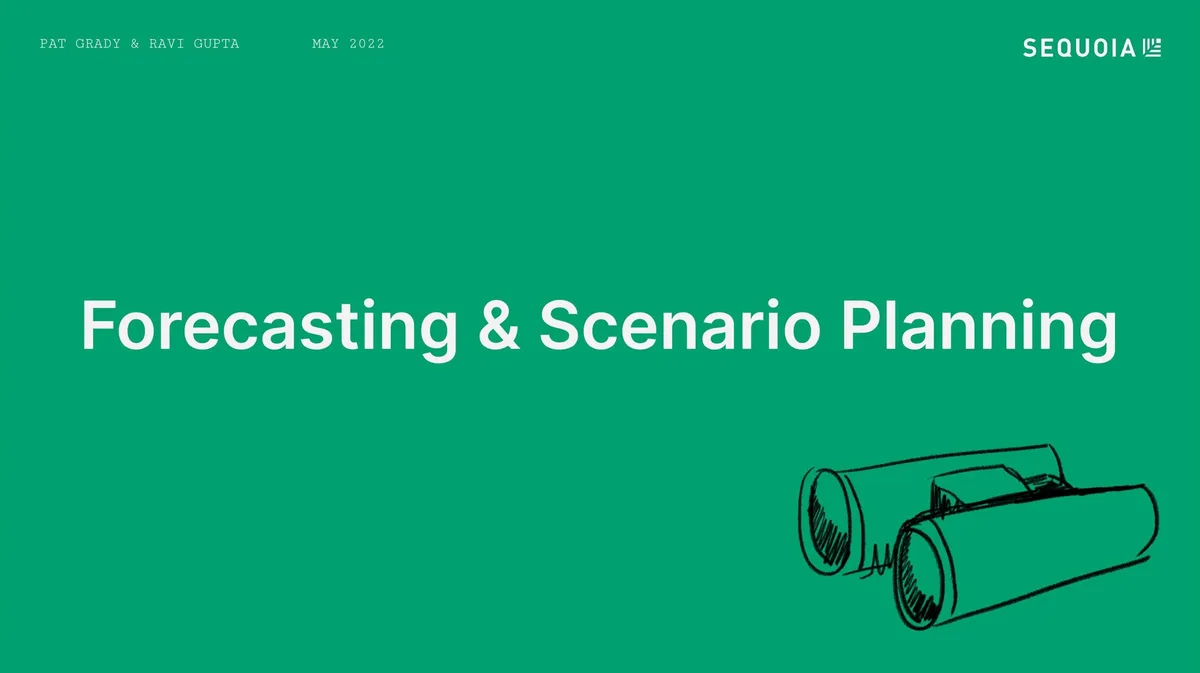 PAT GRADY & RAVI GUPTA MAY 2022

SEQUOIA

Forecasting & Scenario Planning